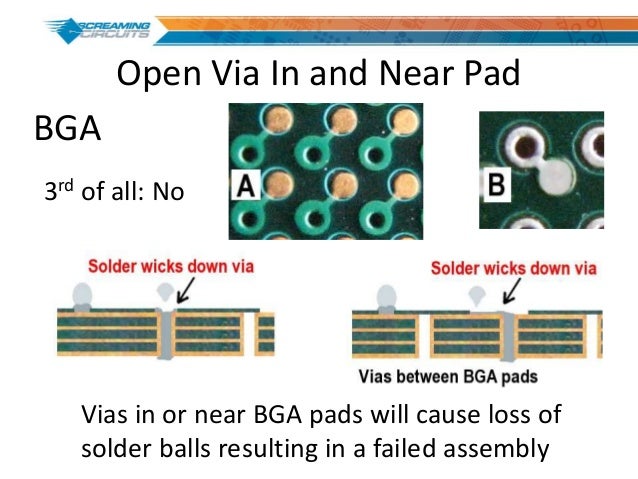 SCREAMING CIRCUITS

Open Via In and Near Pad

BGA

3$^{rd}$ of all: No

A

B

Solder wicks down via

Solder wicks down via

Vias between BGA pads

Vias in or near BGA pads will cause loss of solder balls resulting in a failed assembly